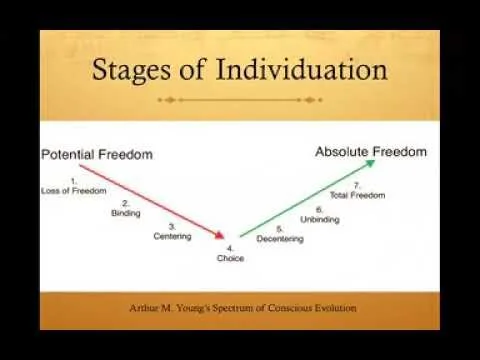 Stages of Individuation

Potential Freedom

Absolute Freedom

1.
Loss of Freedom

2.
Binding

3.
Centering

4.
Choice

5.
Decentering

6.
Unbinding

7.
Total Freedom

Arthur M. Young's Spectrum of Conscious Evolution